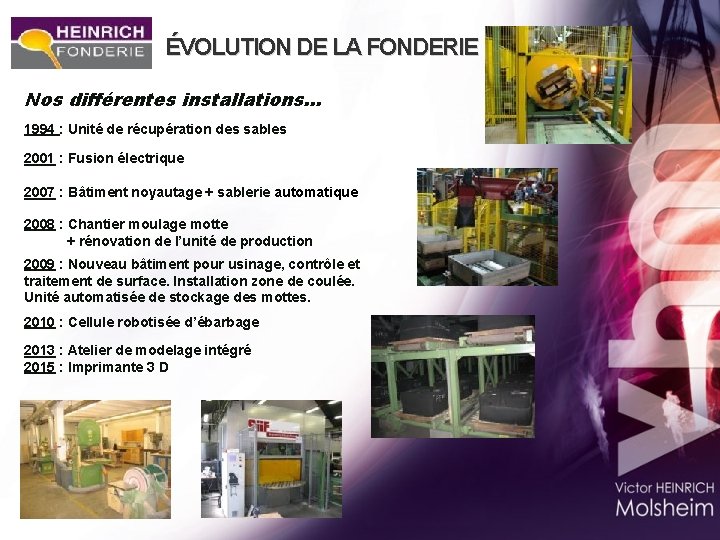 HEINRICH
FONDERIE

ÉVOLUTION DE LA FONDERIE

Nos différentes installations…

1994 : Unité de récupération des sables

2001 : Fusion électrique

2007 : Bâtiment noyautage + sablerie automatique

2008 : Chantier moulage motte
+ rénovation de l'unité de production

2009 : Nouveau bâtiment pour usinage, contrôle et traitement de surface. Installation zone de coulée. Unité automatisée de stockage des mottes.

2010 : Cellule robotisée d'ébarbage

2013 : Atelier de modelage intégré
2015 : Imprimante 3 D

vhm

Victor HEINRICH
Molsheim